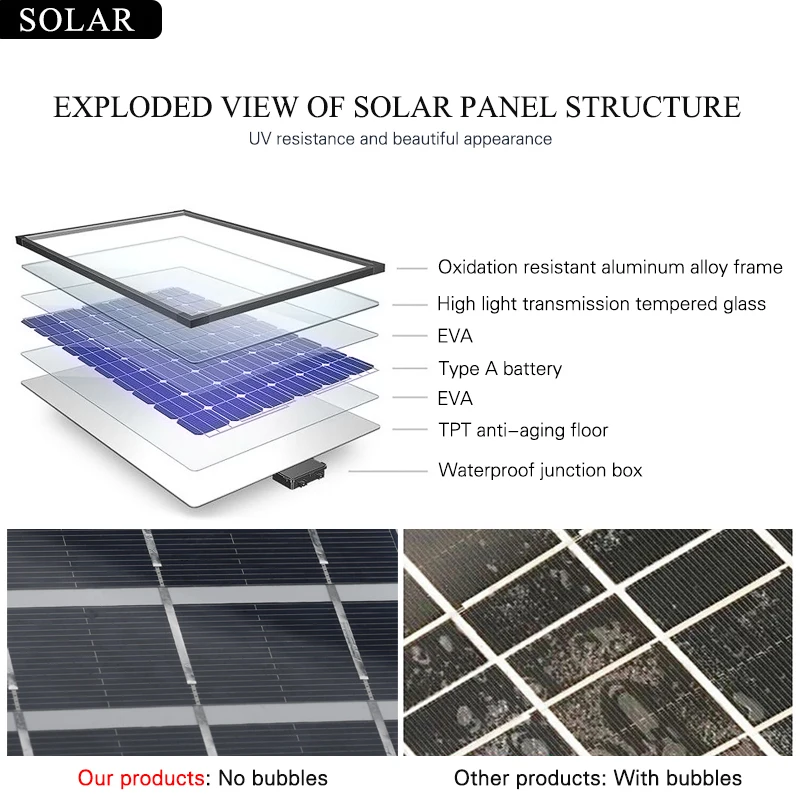 SOLAR

EXPLODED VIEW OF SOLAR PANEL STRUCTURE

UV resistance and beautiful appearance

Oxidation resistant aluminum alloy frame

High light transmission tempered glass

EVA

Type A battery

EVA

TPT anti–aging floor

Waterproof junction box

Our products: No bubbles

Other products: With bubbles